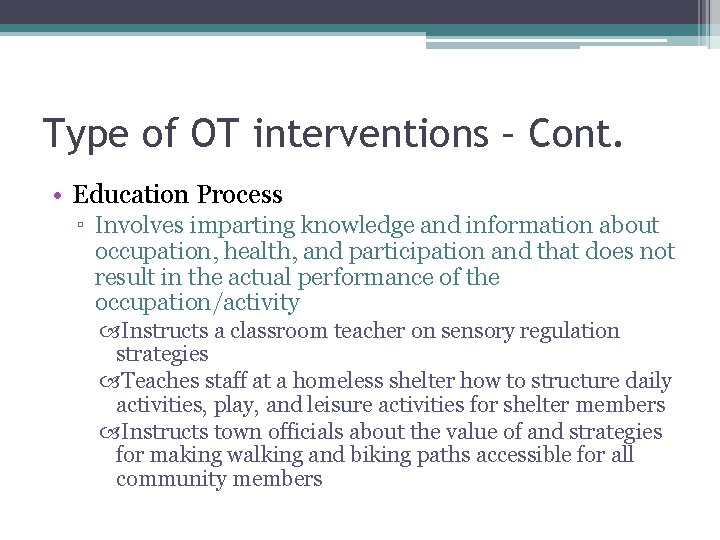 Type of OT interventions – Cont.

• Education Process

▫ Involves imparting knowledge and information about occupation, health, and participation and that does not result in the actual performance of the occupation/activity

Instructs a classroom teacher on sensory regulation strategies

Teaches staff at a homeless shelter how to structure daily activities, play, and leisure activities for shelter members

Instructs town officials about the value of and strategies for making walking and biking paths accessible for all community members